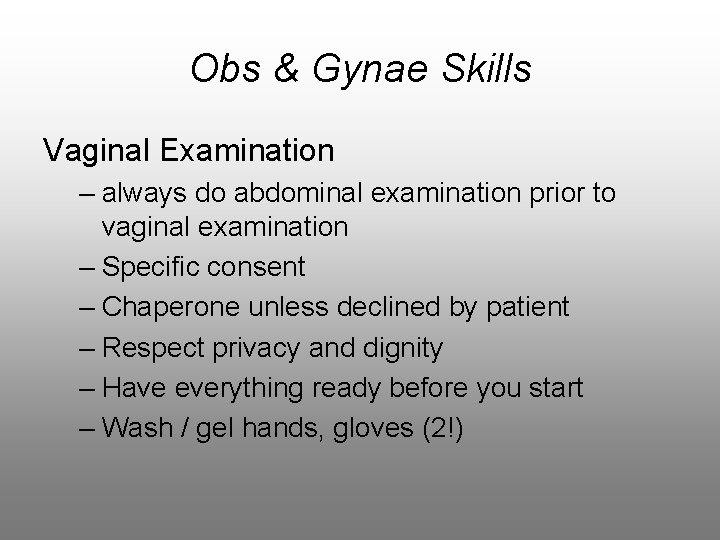 Obs & Gynae Skills

Vaginal Examination

– always do abdominal examination prior to vaginal examination
– Specific consent
– Chaperone unless declined by patient
– Respect privacy and dignity
– Have everything ready before you start
– Wash / gel hands, gloves (2!)